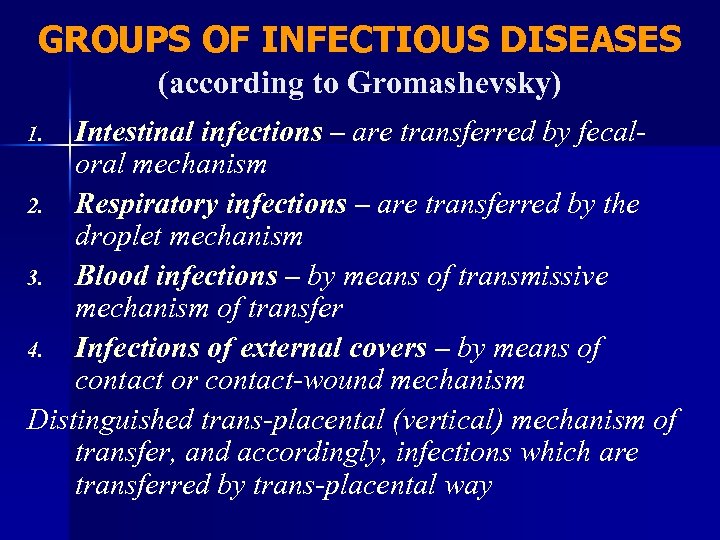 GROUPS OF INFECTIOUS DISEASES
(according to Gromashevsky)

1. Intestinal infections – are transferred by fecal-oral mechanism
2. Respiratory infections – are transferred by the droplet mechanism
3. Blood infections – by means of transmissive mechanism of transfer
4. Infections of external covers – by means of contact or contact-wound mechanism

Distinguished trans-placental (vertical) mechanism of transfer, and accordingly, infections which are transferred by trans-placental way